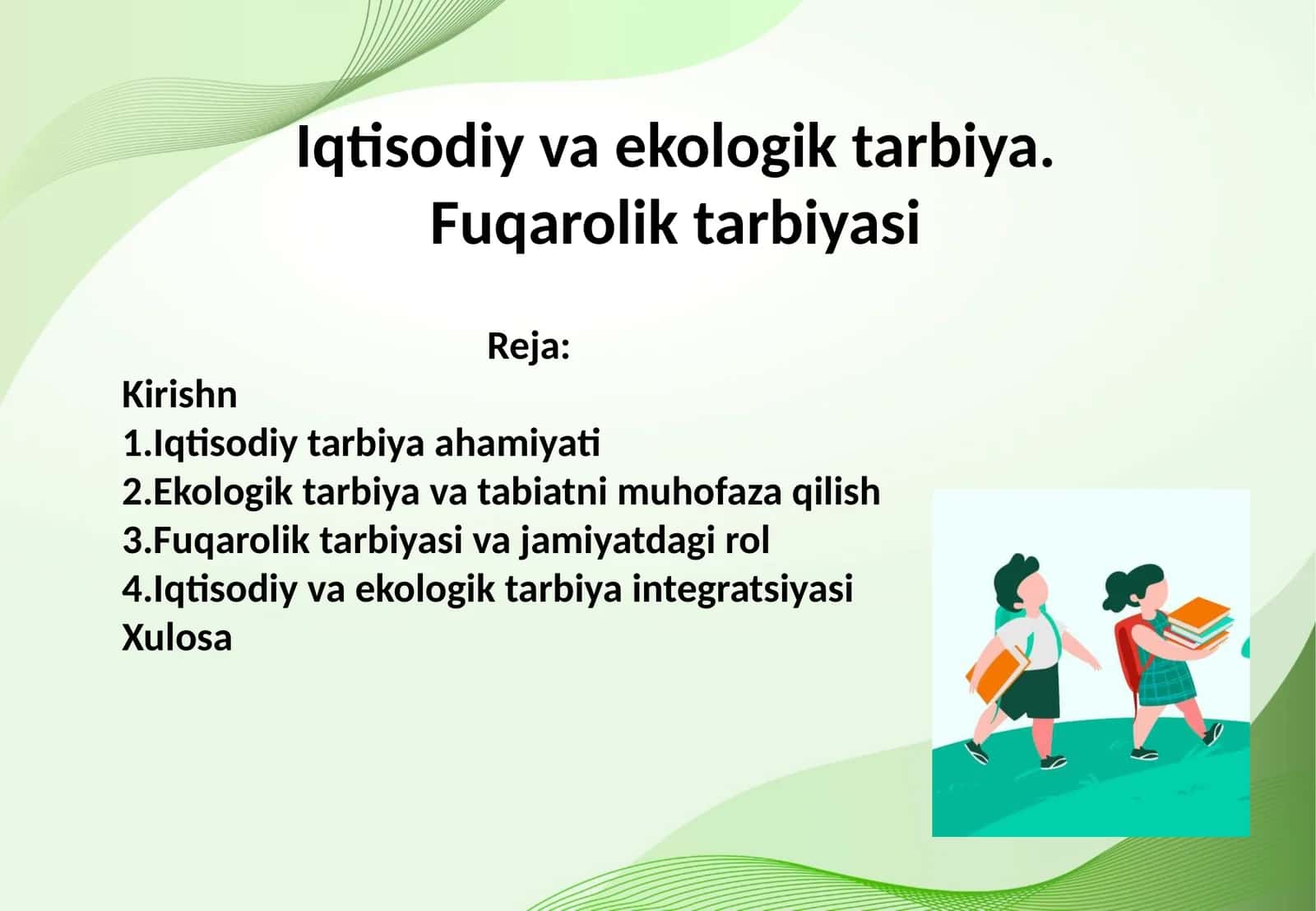 Iqtisodiy va ekologik tarbiya.
Fuqarolik tarbiyasi

Reja:
Kirishn
1.Iqtisodiy tarbiya ahamiyati
2.Ekologik tarbiya va tabiatni muhofaza qilish
3.Fuqarolik tarbiyasi va jamiyatdagi rol
4.Iqtisodiy va ekologik tarbiya integratsiyasi
Xulosa